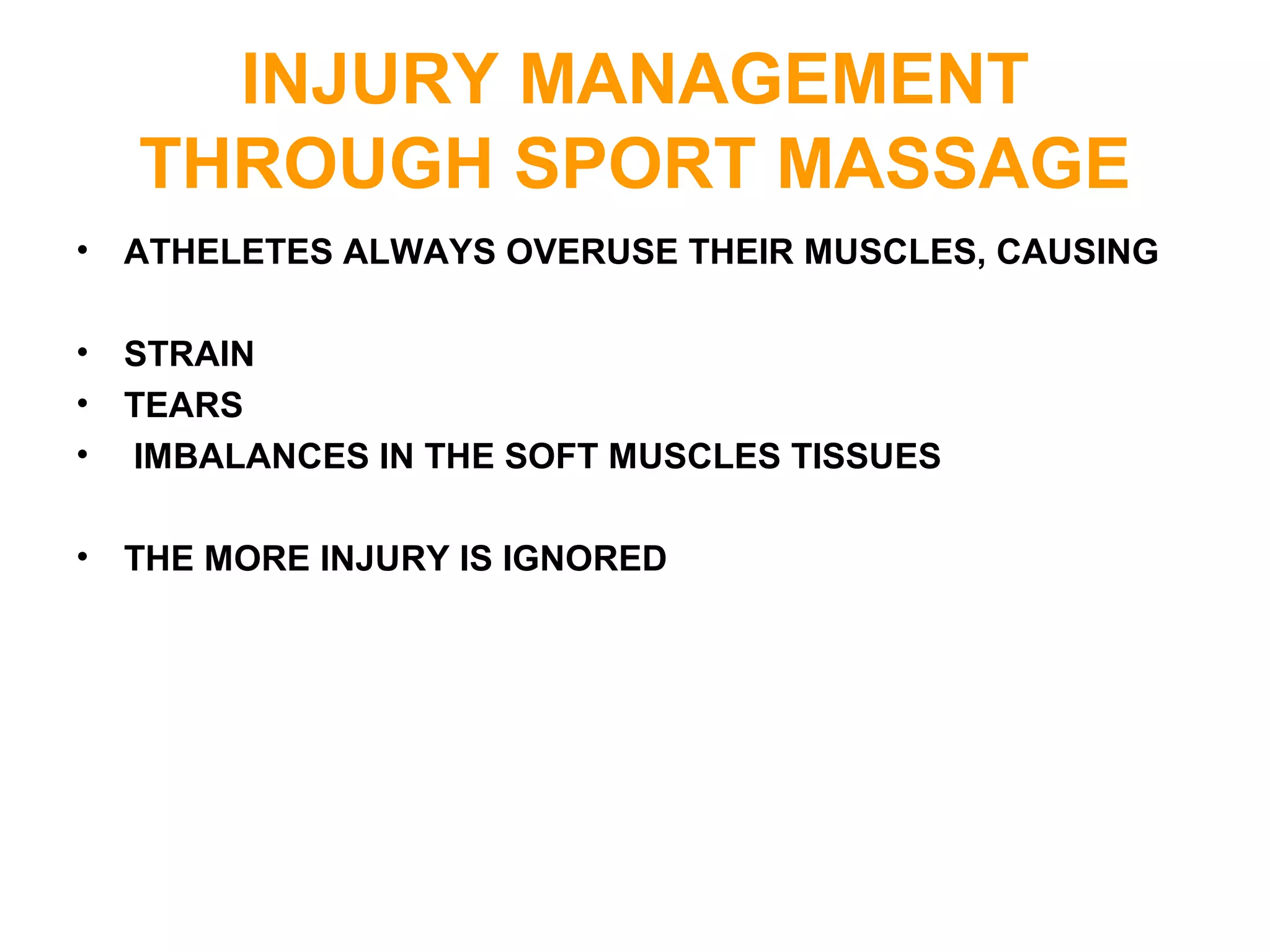 INJURY MANAGEMENT THROUGH SPORT MASSAGE

• ATHELETES ALWAYS OVERUSE THEIR MUSCLES, CAUSING

• STRAIN
• TEARS
• IMBALANCES IN THE SOFT MUSCLES TISSUES

• THE MORE INJURY IS IGNORED